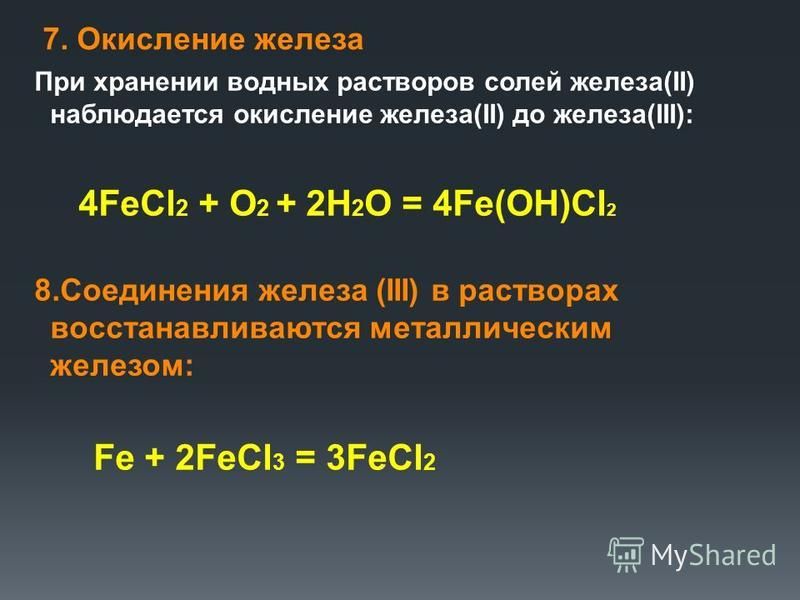 7. Окисление железа

При хранении водных растворов солей железа(II) наблюдается окисление железа(II) до железа(III):

$4FeCl_2 + O_2 + 2H_2O = 4Fe(OH)Cl_2$

8.Соединения железа (III) в растворах восстанавливаются металлическим железом:

$Fe + 2FeCl_3 = 3FeCl_2$

MyShared